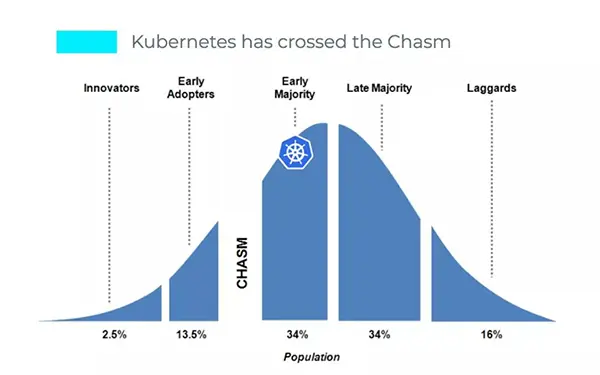 Kubernetes has crossed the Chasm

Innovators

Early Adopters

Early Majority

Late Majority

Laggards

CHASM

2.5%

13.5%

34%

34%

16%

Population